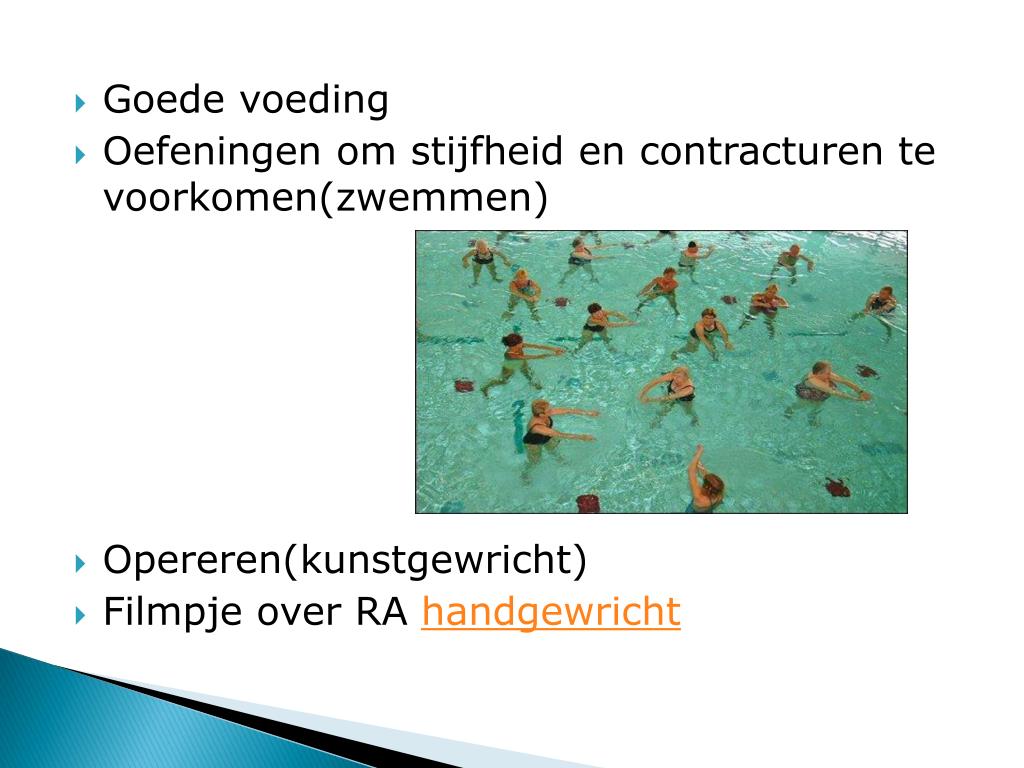 Goede voeding
Oefeningen om stijfheid en contracturen te voorkomen(zwemmen)

Opereren(kunstgewricht)
Filmpje over RA handgewricht